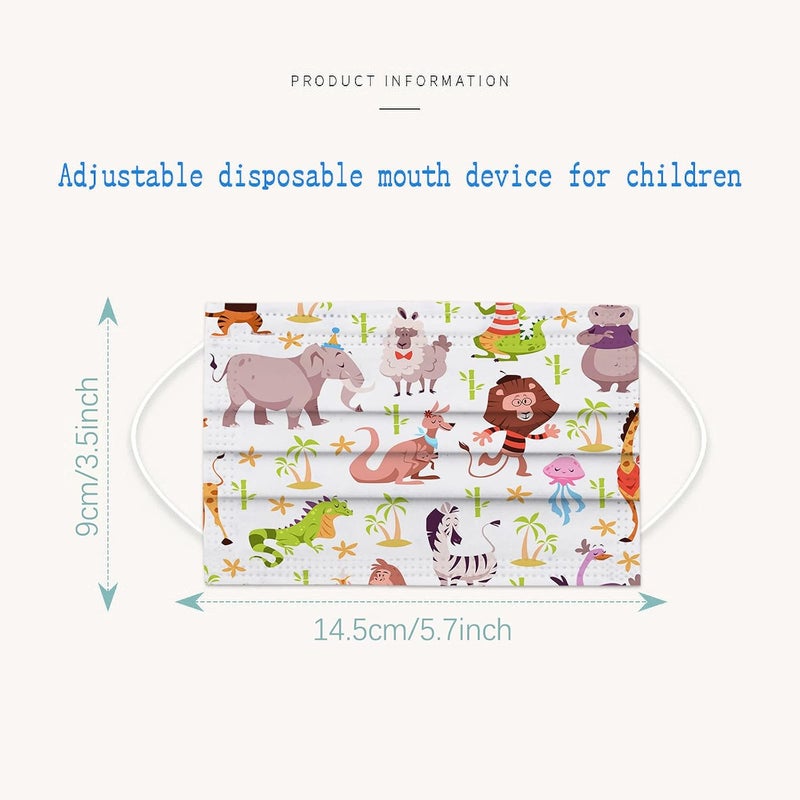 PRODUCT INFORMATION

Adjustable disposable mouth device for children

9cm/3.5inch

14.5cm/5.7inch